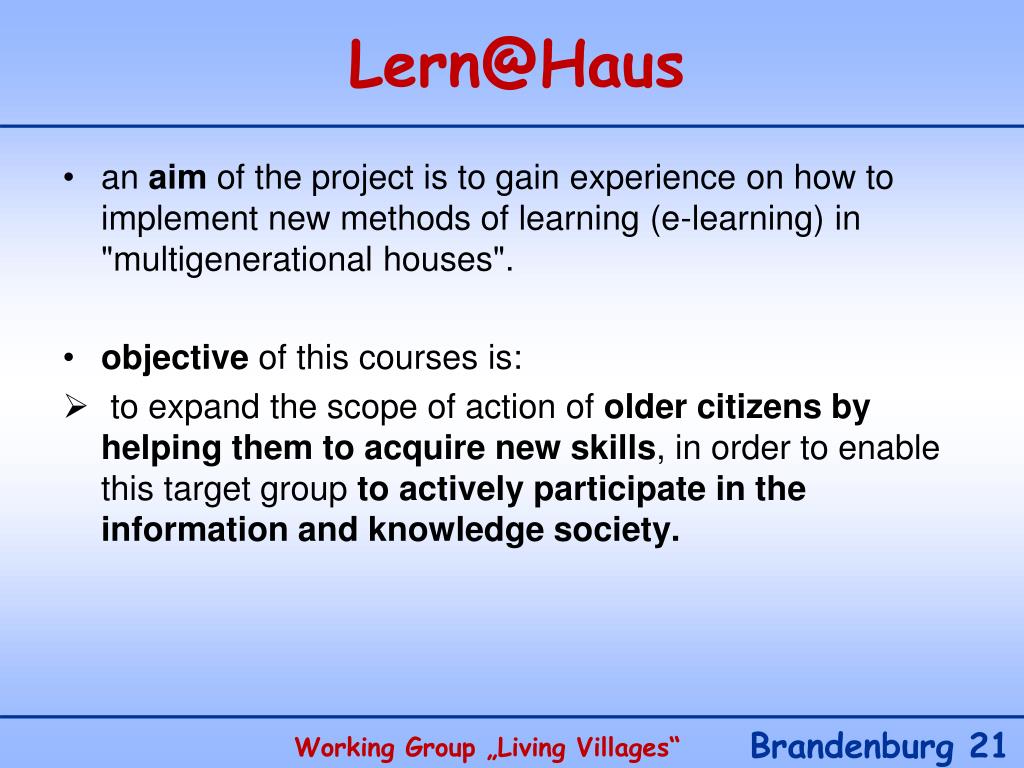 Lern@Haus

• an aim of the project is to gain experience on how to implement new methods of learning (e-learning) in "multigenerational houses".

• objective of this courses is:

➢ to expand the scope of action of older citizens by helping them to acquire new skills, in order to enable this target group to actively participate in the information and knowledge society.

Working Group „Living Villages“ Brandenburg 21